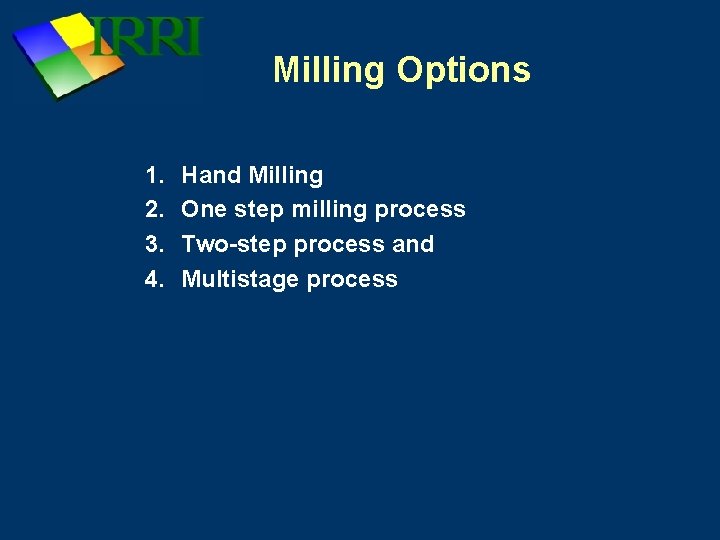 IRRI

Milling Options

1. Hand Milling
2. One step milling process
3. Two-step process and
4. Multistage process